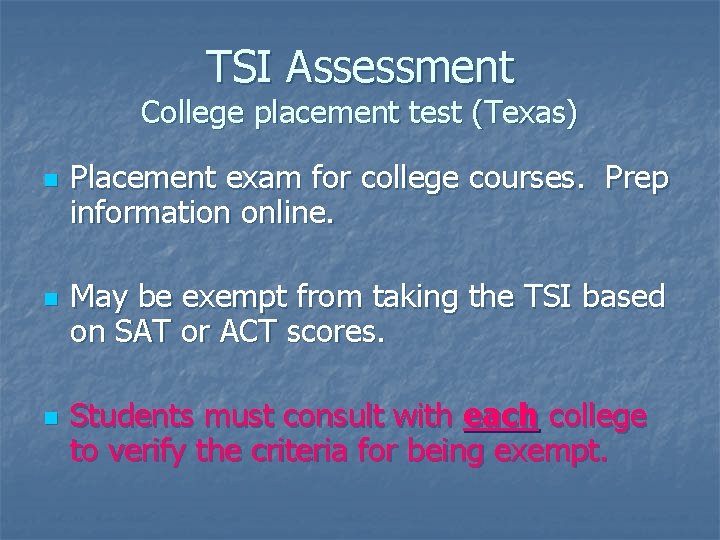 TSI Assessment
College placement test (Texas)

Placement exam for college courses. Prep information online.

May be exempt from taking the TSI based on SAT or ACT scores.

Students must consult with each college to verify the criteria for being exempt.